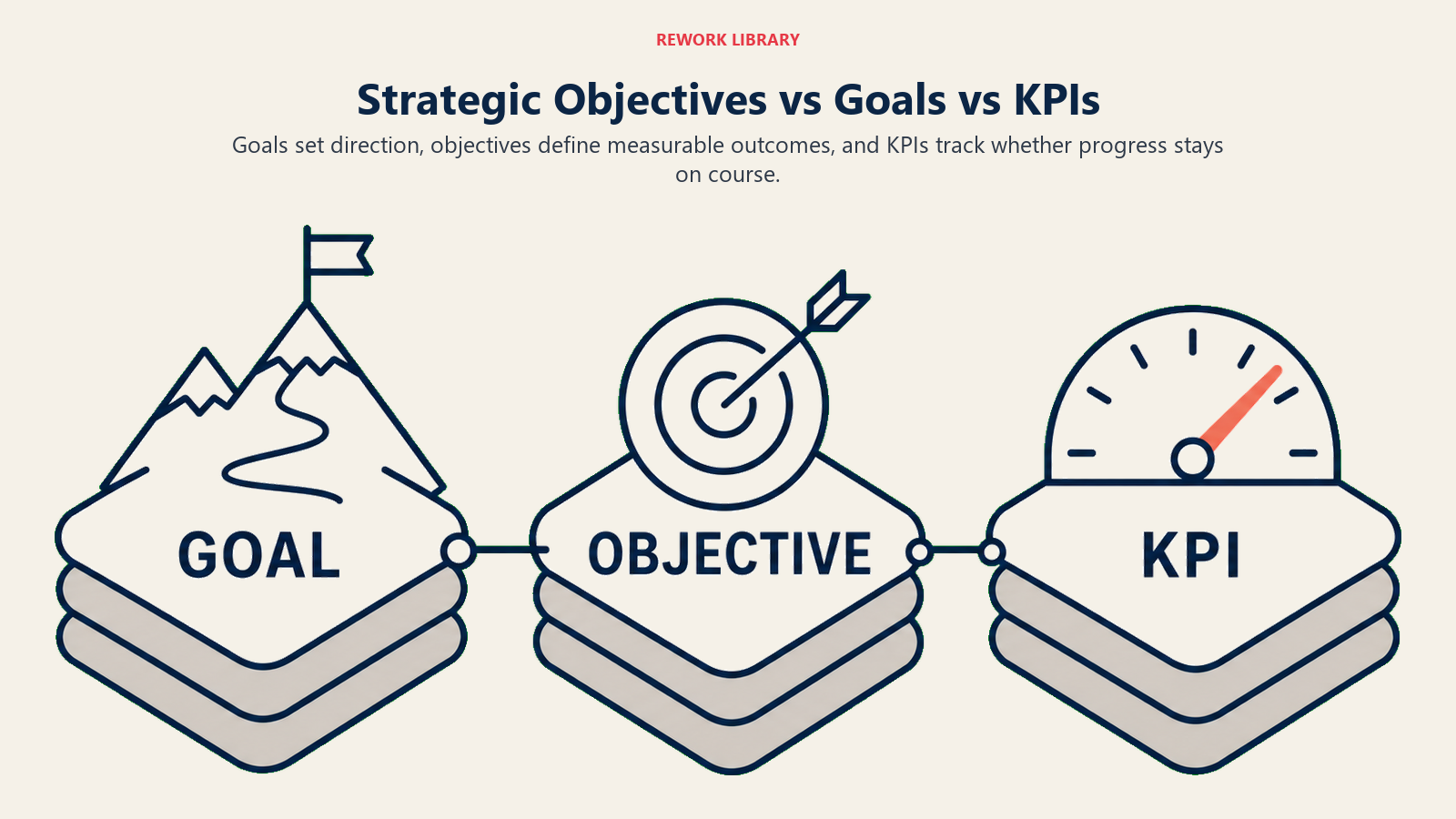 REWORK LIBRARY

Strategic Objectives vs Goals vs KPIs

Goals set direction, objectives define measurable outcomes, and KPIs track whether progress stays on course.

GOAL

OBJECTIVE

KPI